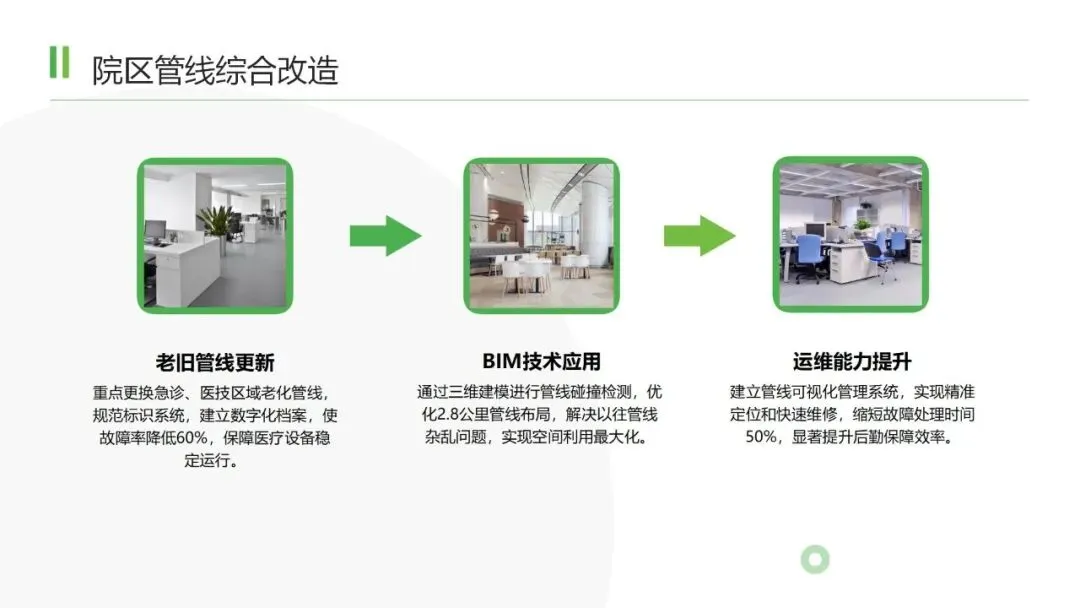 院区管线综合改造

老旧管线更新

重点更换急诊、医技区域老化管线，规范标识系统，建立数字化档案，使故障率降低60%，保障医疗设备稳定运行。

BIM技术应用

通过三维建模进行管线碰撞检测，优化2.8公里管线布局，解决以往管线杂乱问题，实现空间利用最大化。

运维能力提升

建立管线可视化管理系统，实现精准定位和快速维修，缩短故障处理时间50%，显著提升后勤保障效率。